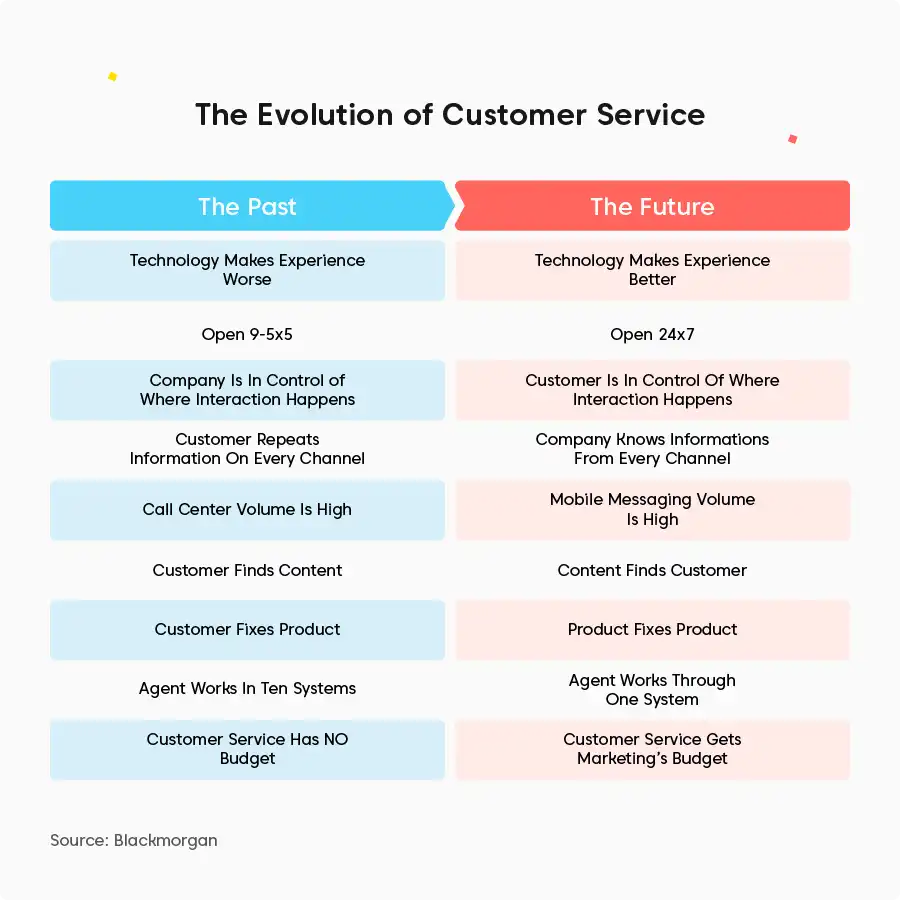 The Evolution of Customer Service

| The Past | The Future |
|---|---|
| Technology Makes Experience Worse | Technology Makes Experience Better |
| Open 9-5x5 | Open 24x7 |
| Company Is In Control of Where Interaction Happens | Customer Is In Control Of Where Interaction Happens |
| Customer Repeats Information On Every Channel | Company Knows Informations From Every Channel |
| Call Center Volume Is High | Mobile Messaging Volume Is High |
| Customer Finds Content | Content Finds Customer |
| Customer Fixes Product | Product Fixes Product |
| Agent Works In Ten Systems | Agent Works Through One System |
| Customer Service Has NO Budget | Customer Service Gets Marketing's Budget |

Source: Blackmorgan